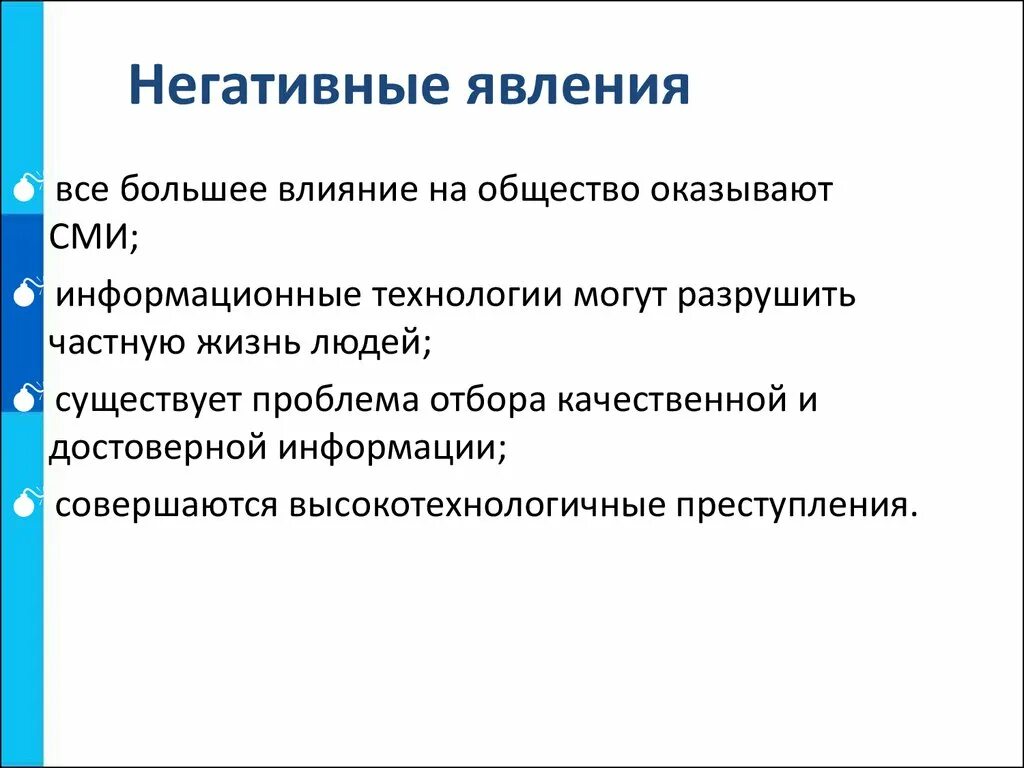 Негативные явления

все большее влияние на общество оказывают СМИ;

информационные технологии могут разрушить частную жизнь людей;

существует проблема отбора качественной и достоверной информации;

совершаются высокотехнологичные преступления.